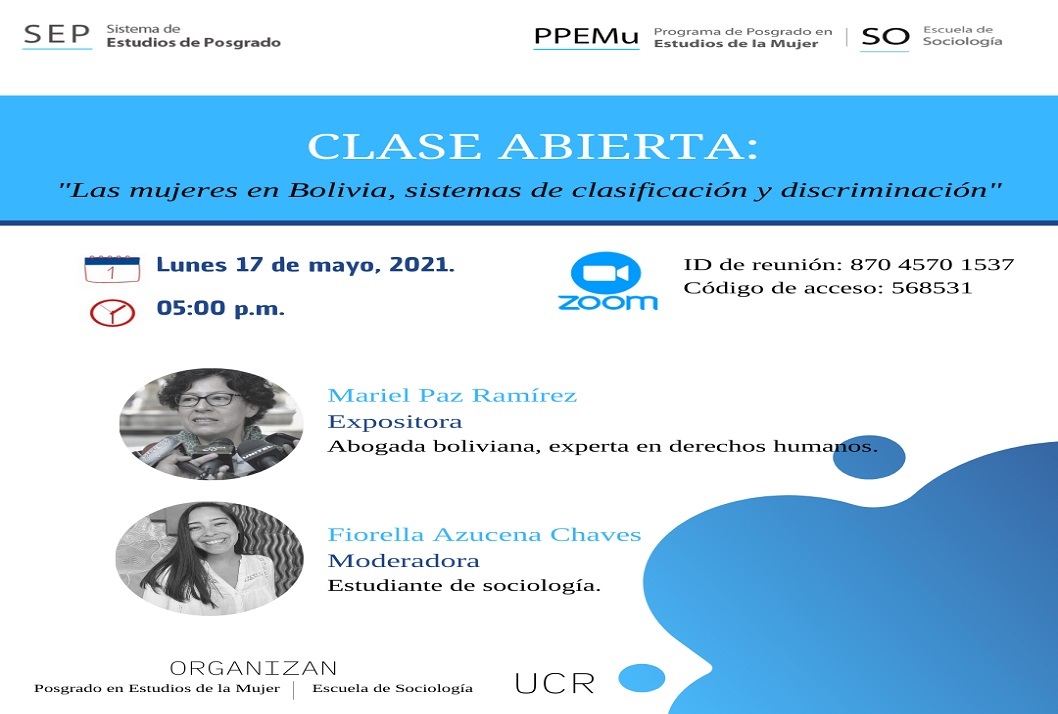 SEP Sistema de Estudios de Posgrado

PPEMu Programa de Posgrado en Estudios de la Mujer

SO Escuela de Sociología

CLASE ABIERTA:

"Las mujeres en Bolivia, sistemas de clasificación y discriminación"

1

Lunes 17 de mayo, 2021.

05:00 p.m.

ZOOM

ID de reunión: 870 4570 1537
Código de acceso: 568531

Mariel Paz Ramírez
Expositora
Abogada boliviana, experta en derechos humanos.

Fiorella Azucena Chaves
Moderadora
Estudiante de sociología.

ORGANIZAN
Posgrado en Estudios de la Mujer | Escuela de Sociología

UCR